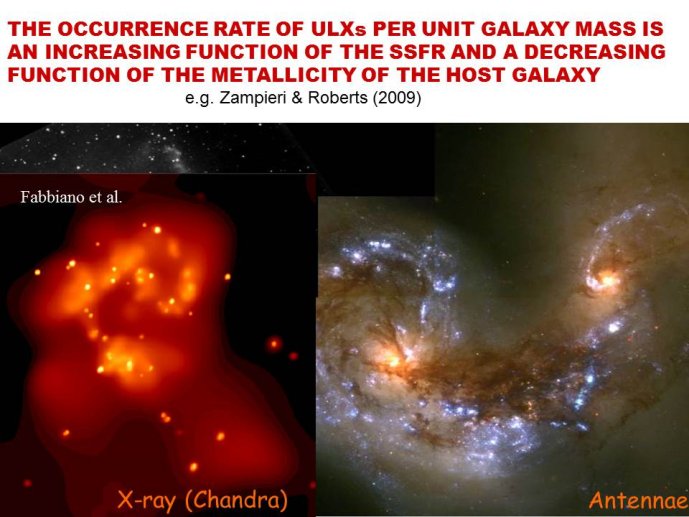 THE OCCURRENCE RATE OF ULXs PER UNIT GALAXY MASS IS AN INCREASING FUNCTION OF THE SSFR AND A DECREASING FUNCTION OF THE METALLICITY OF THE HOST GALAXY

e.g. Zampieri & Roberts (2009)

Fabbiano et al.

X-ray (Chandra)

Antennae